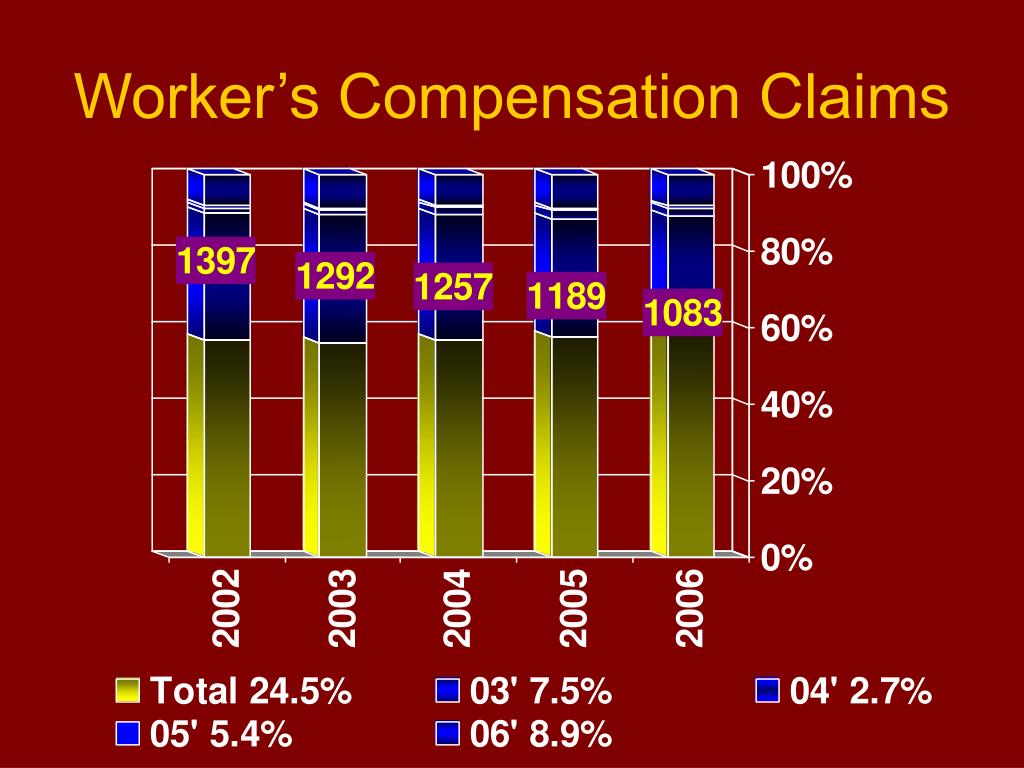 Worker’s Compensation Claims

100%
80%
60%
40%
20%
0%

1397
1292
1257
1189
1083

2002
2003
2004
2005
2006

Total 24.5%
03' 7.5%
04' 2.7%
05' 5.4%
06' 8.9%